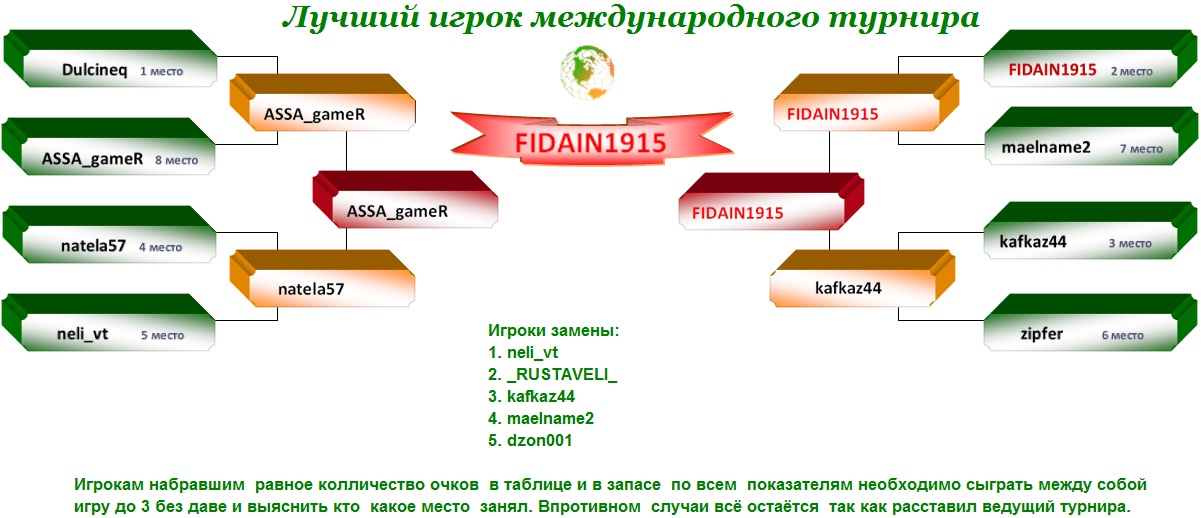 Лучший игрок международного турнира

Dulcineq 1 место

ASSA_gameR 8 место

natela57 4 место

neli_vt 5 место

ASSA_gameR

natela57

ASSA_gameR

FIDAIN1915

FIDAIN1915

FIDAIN1915

kafkaz44

FIDAIN1915 2 место

maelname2 7 место

kafkaz44 3 место

zipfer 6 место

Игроки замены:
1. neli_vt
2. _RUSTAVELI_
3. kafkaz44
4. maelname2
5. dzon001

Игрокам набравшим равное колличество очков в таблице и в запасе по всем показателям необходимо сыграть между собой игру до 3 без даве и выяснить кто какое место занял. Впротивном случаи всё остаётся так как расставил ведущий турнира.